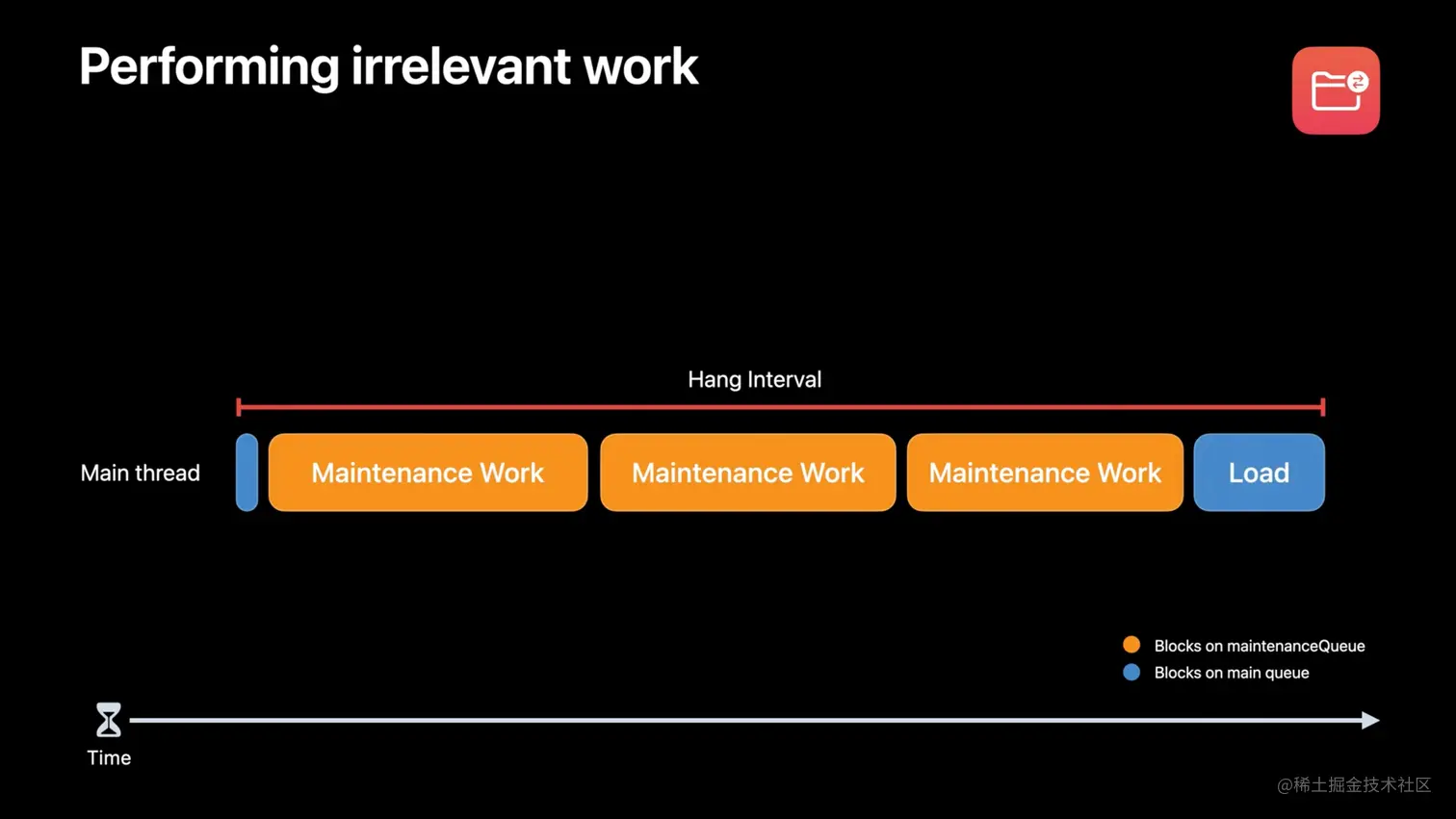 Performing irrelevant work

Hang Interval

Main thread

Maintenance Work

Maintenance Work

Maintenance Work

Load

Blocks on maintenanceQueue

Blocks on main queue

Time

@稀土掘金技术社区